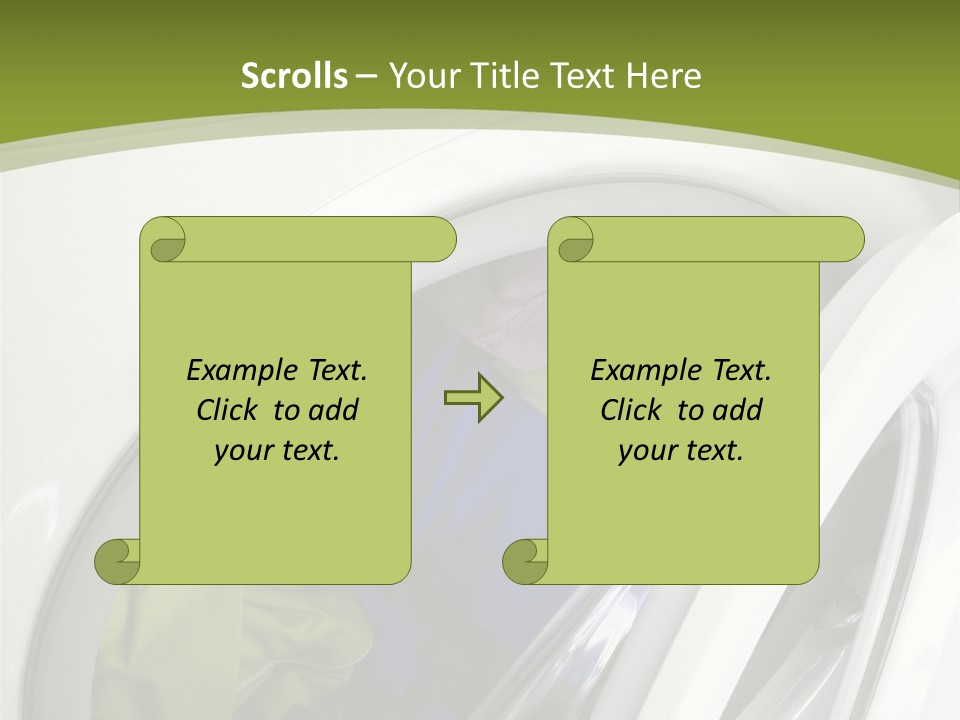 Scrolls – Your Title Text Here

Example Text. Click to add your text.

Example Text. Click to add your text.